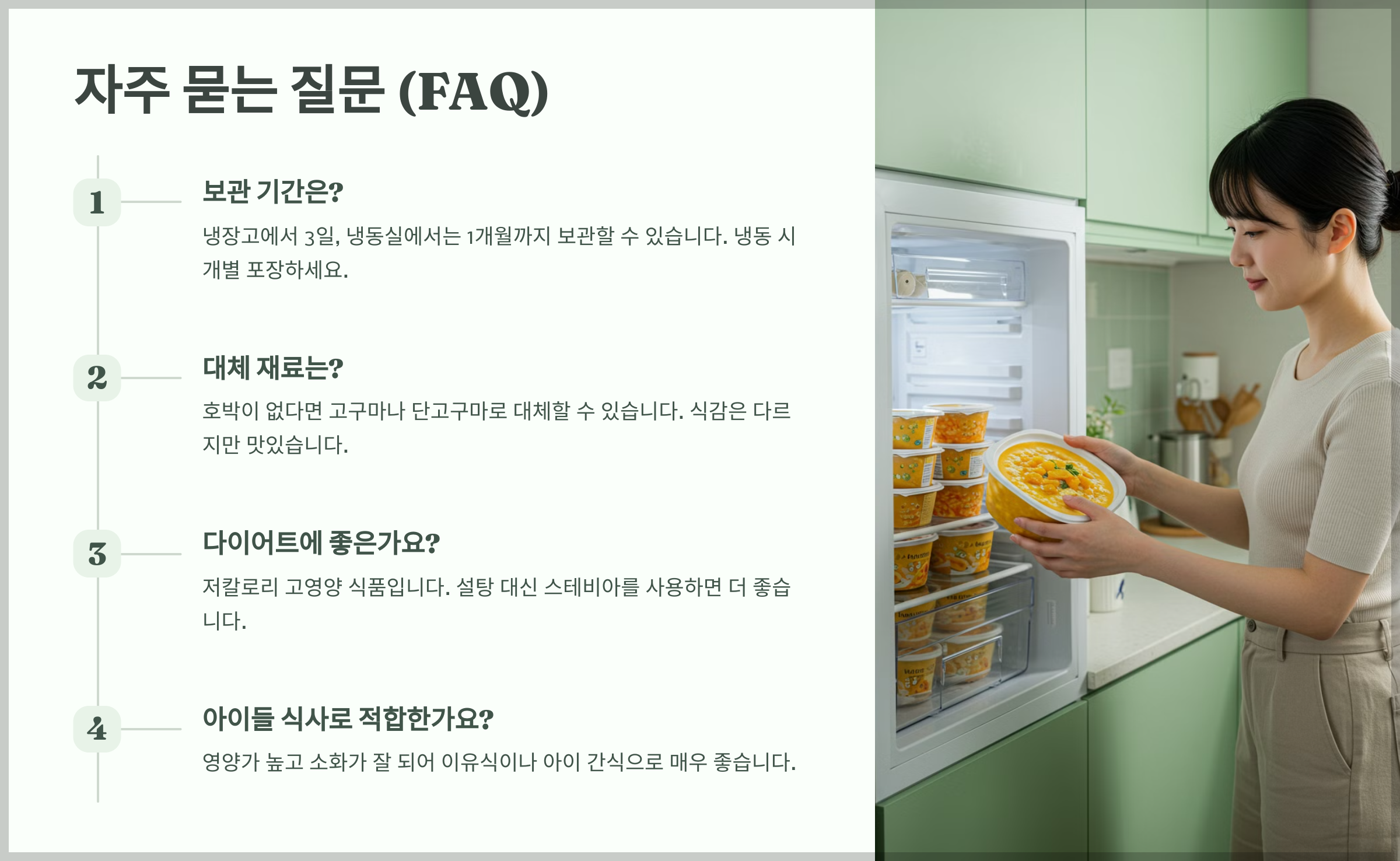 자주 묻는 질문 (FAQ)

1

보관 기간은?

냉장고에서 3일, 냉동실에서는 1개월까지 보관할 수 있습니다. 냉동 시 개별 포장하세요.

2

대체 재료는?

호박이 없다면 고구마나 단고구마로 대체할 수 있습니다. 식감은 다르지만 맛있습니다.

3

다이어트에 좋은가요?

저칼로리 고영양 식품입니다. 설탕 대신 스테비아를 사용하면 더 좋습니다.

4

아이들 식사로 적합한가요?

영양가 높고 소화가 잘 되어 이유식이나 아이 간식으로 매우 좋습니다.